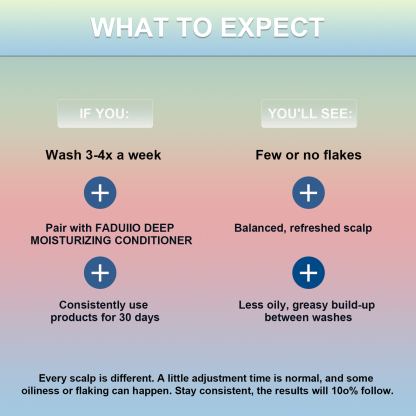 WHAT TO EXPECT

IF YOU:

Wash 3-4x a week

+

Pair with FADUIIO DEEP MOISTURIZING CONDITIONER

+

Consistently use products for 30 days

YOU'LL SEE:

Few or no flakes

+

Balanced, refreshed scalp

+

Less oily, greasy build-up between washes

Every scalp is different. A little adjustment time is normal, and some oiliness or flaking can happen. Stay consistent, the results will 10o% follow.